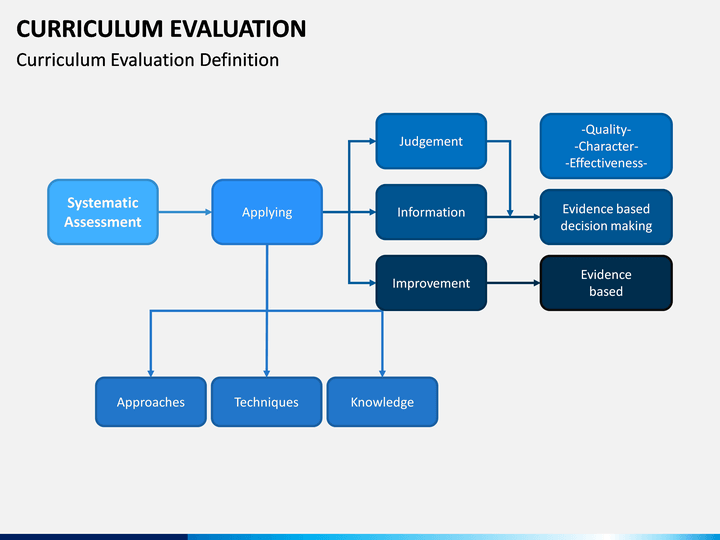 CURRICULUM EVALUATION
Curriculum Evaluation Definition

Systematic Assessment

Applying

Judgement

Information

Improvement

-Quality-
-Character-
-Effectiveness-

Evidence based decision making

Evidence based

Approaches

Techniques

Knowledge